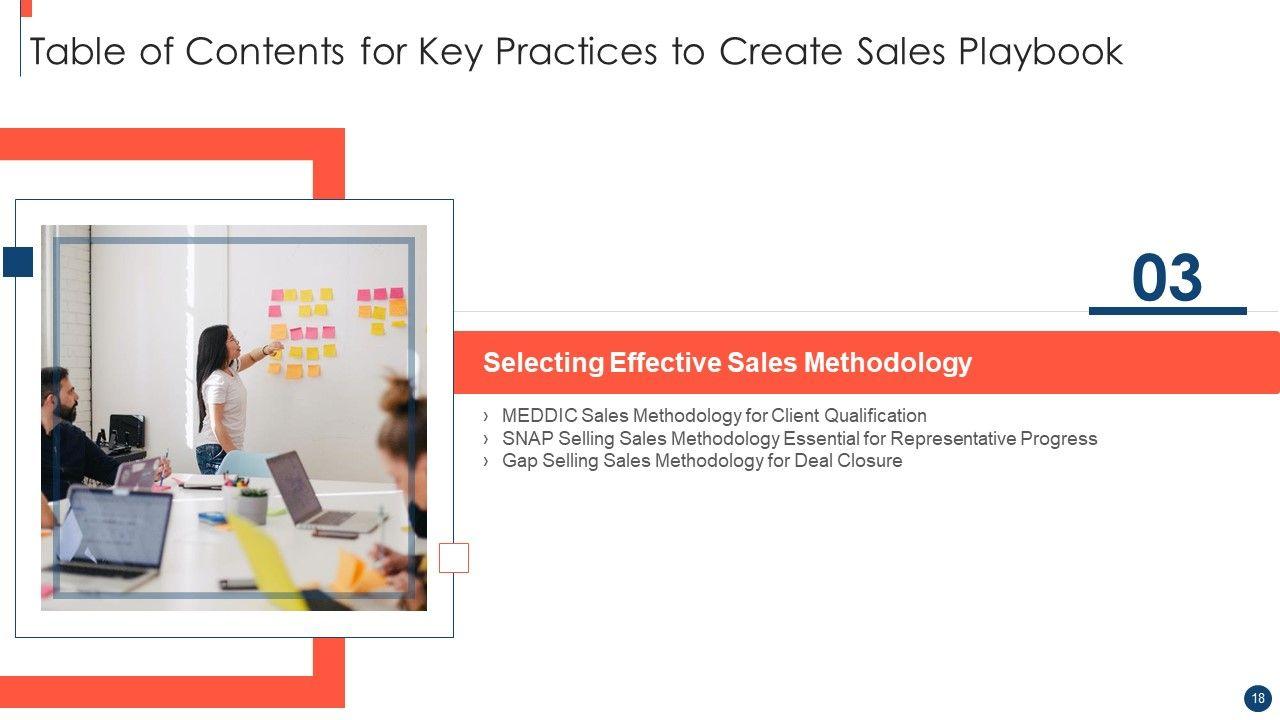 Table of Contents for Key Practices to Create Sales Playbook

03

Selecting Effective Sales Methodology

› MEDDIC Sales Methodology for Client Qualification
› SNAP Selling Sales Methodology Essential for Representative Progress
› Gap Selling Sales Methodology for Deal Closure

18